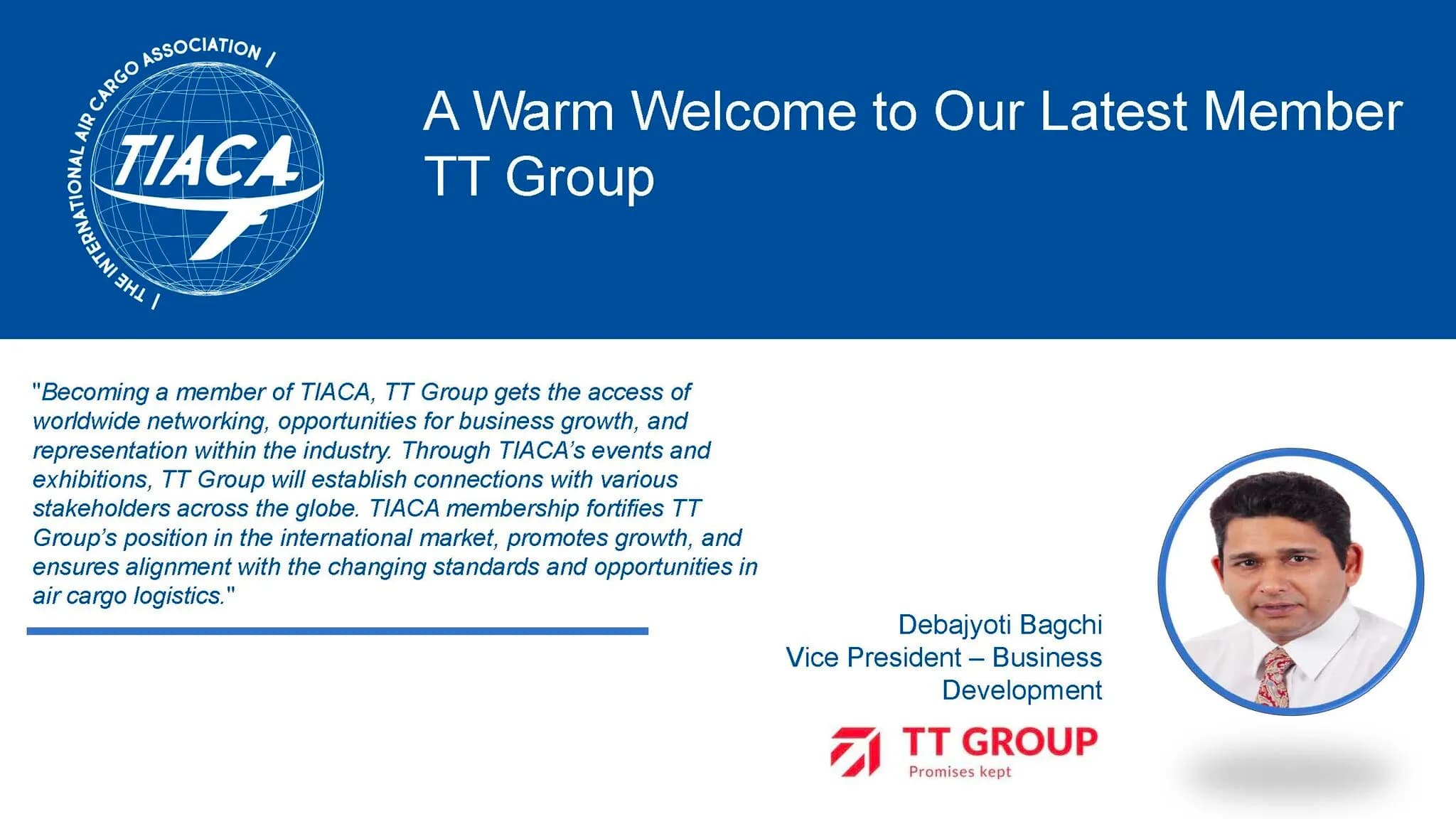 / THE INTERNATIONAL AIR CARGO ASSOCIATION /

TIACA

A Warm Welcome to Our Latest Member
TT Group

"Becoming a member of TIACA, TT Group gets the access of worldwide networking, opportunities for business growth, and representation within the industry. Through TIACA's events and exhibitions, TT Group will establish connections with various stakeholders across the globe. TIACA membership fortifies TT Group's position in the international market, promotes growth, and ensures alignment with the changing standards and opportunities in air cargo logistics."

Debajyoti Bagchi
Vice President – Business Development

TT GROUP
Promises kept